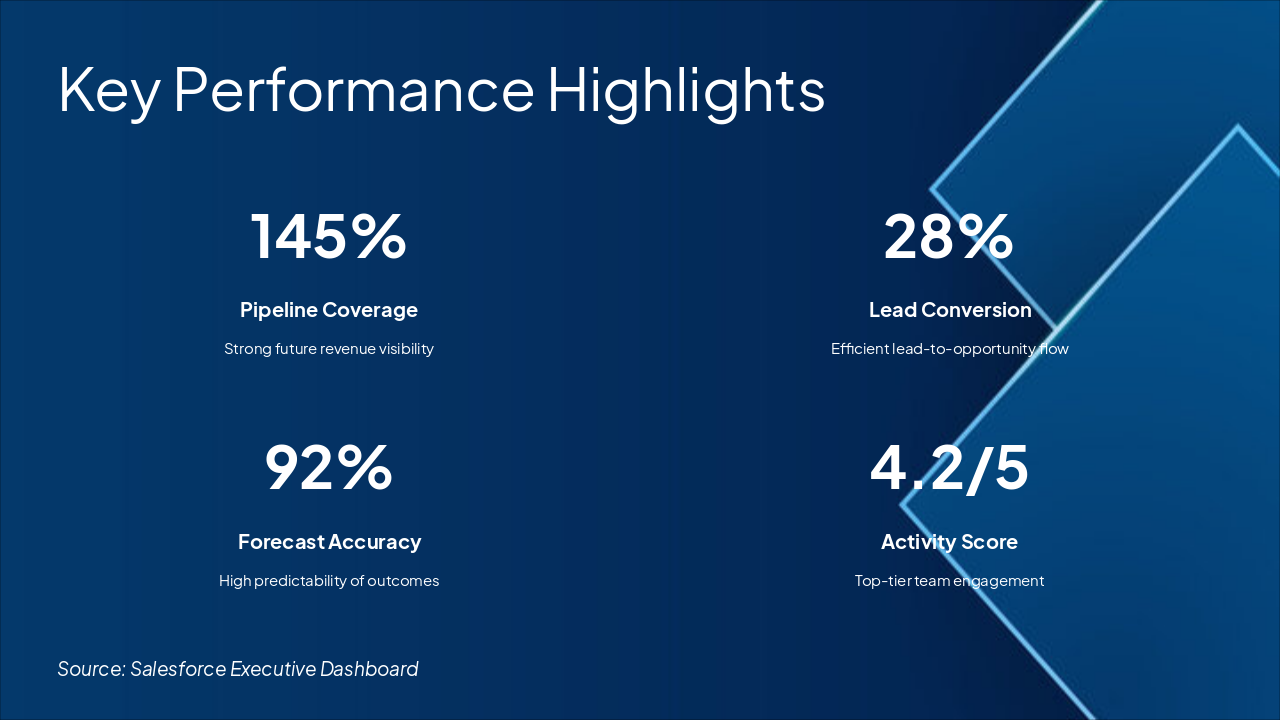 Key Performance Highlights

145%

Pipeline Coverage

Strong future revenue visibility

28%

Lead Conversion

Efficient lead-to-opportunity flow

92%

Forecast Accuracy

High predictability of outcomes

4.2/5

Activity Score

Top-tier team engagement

Source: Salesforce Executive Dashboard